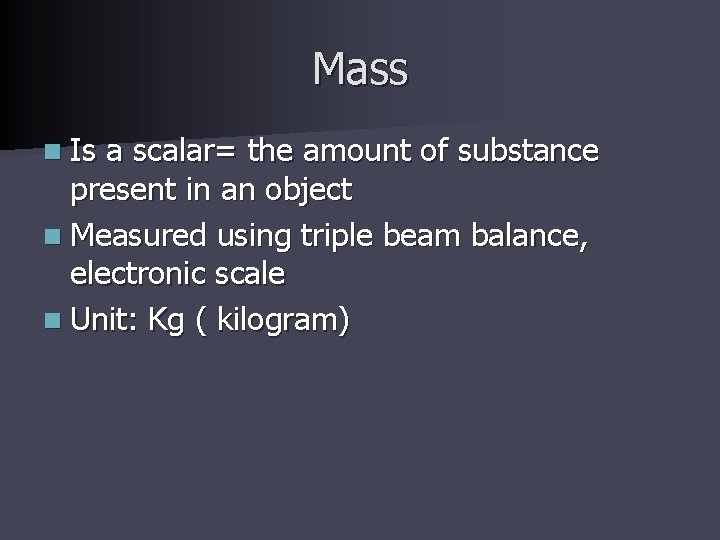 Mass

- Is a scalar= the amount of substance present in an object
- Measured using triple beam balance, electronic scale
- Unit: Kg ( kilogram)